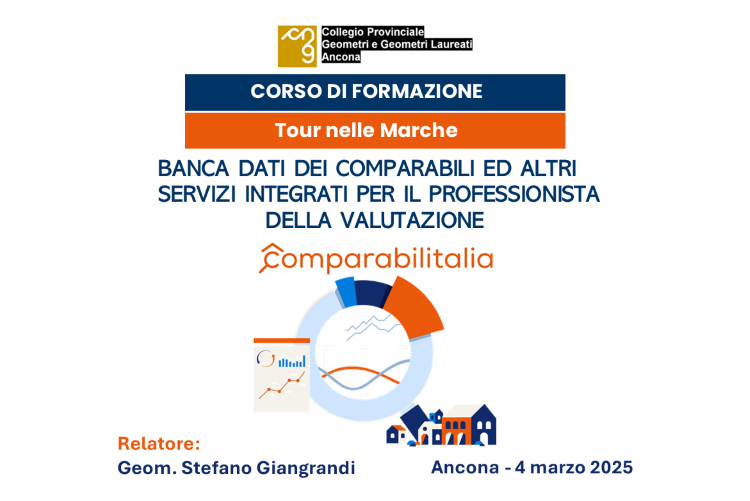 Collegio Provinciale
Geometri e Geometri Laureati
Ancona

CORSO DI FORMAZIONE

Tour nelle Marche

BANCA DATI DEI COMPARABILI ED ALTRI SERVIZI INTEGRATI PER IL PROFESSIONISTA DELLA VALUTAZIONE

comparabilitalia

Relatore:
Geom. Stefano Giangrandi

Ancona - 4 marzo 2025